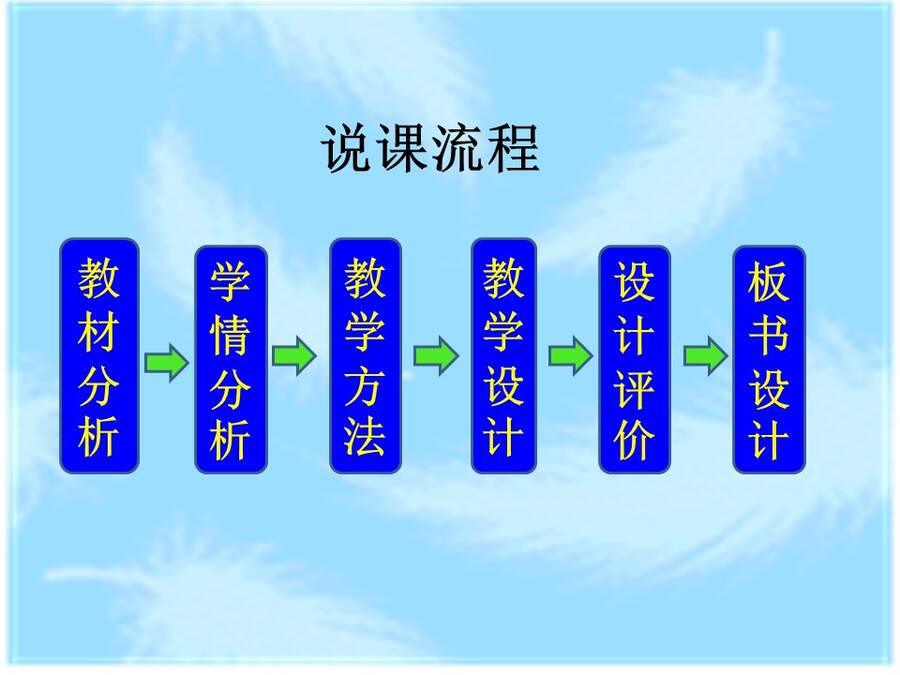 说课流程

教材分析

学情分析

教学方法

教学设计

设计评价

板书设计